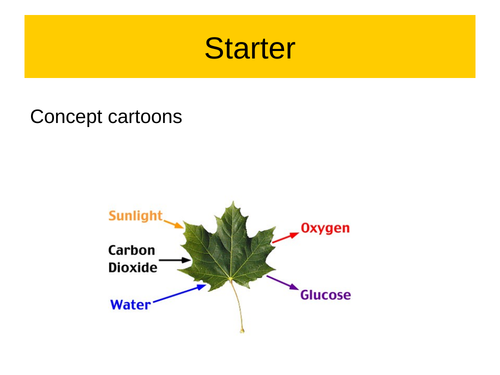 Starter

Concept cartoons

Sunlight

Carbon Dioxide

Water

Oxygen

Glucose